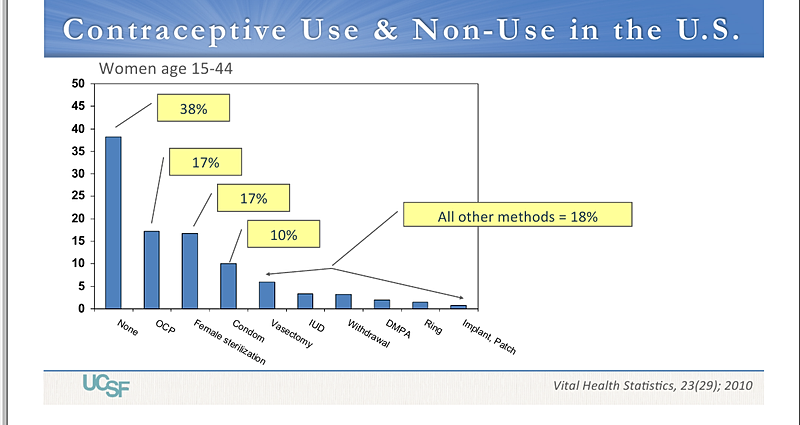 Contraceptive Use & Non-Use in the U.S.

Women age 15-44

50
45
40
35
30
25
20
15
10
5
0

38%

17%

17%

10%

All other methods = 18%

None
OCP
Female sterilization
Condom
Vasectomy
IUD
Withdrawal
DMPA
Ring
Implant, Patch

UCSF

Vital Health Statistics, 23(29); 2010